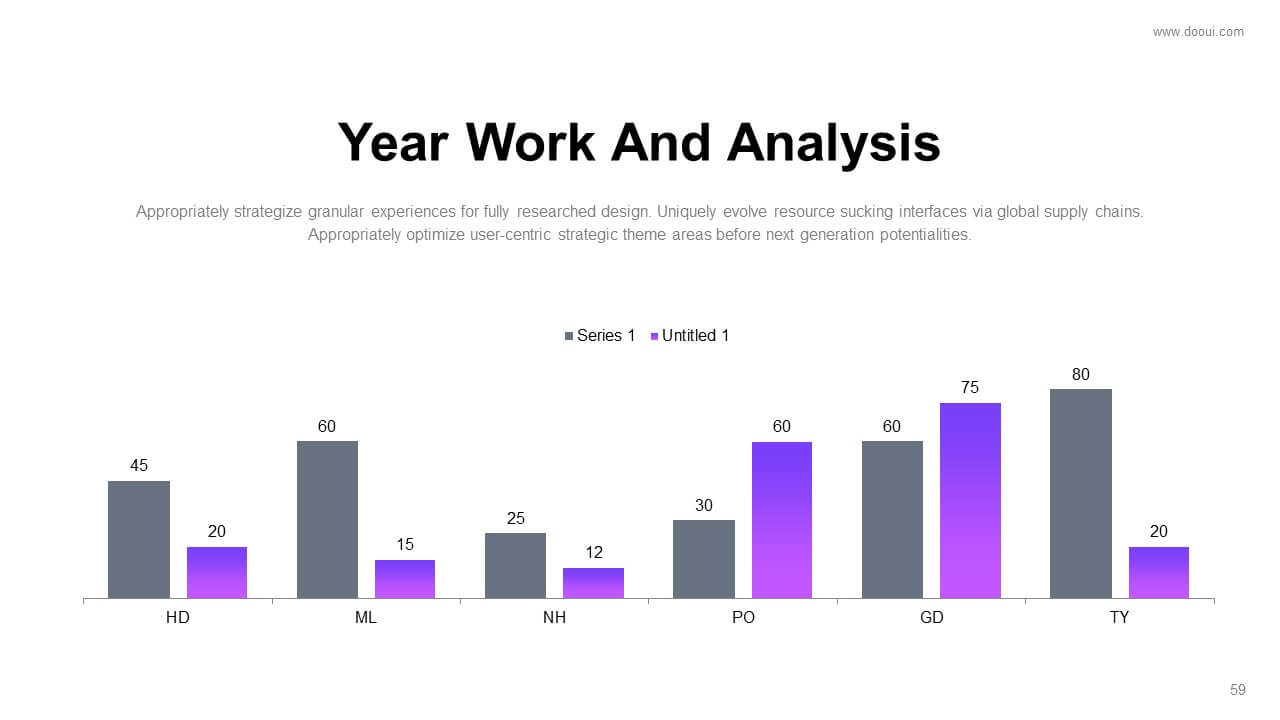 www.dooui.com

Year Work And Analysis

Appropriately strategize granular experiences for fully researched design. Uniquely evolve resource sucking interfaces via global supply chains. Appropriately optimize user-centric strategic theme areas before next generation potentialities.

Series 1 Untitled 1

45 20 60 15 25 12 30 60 60 75 80 20

HD ML NH PO GD TY

59